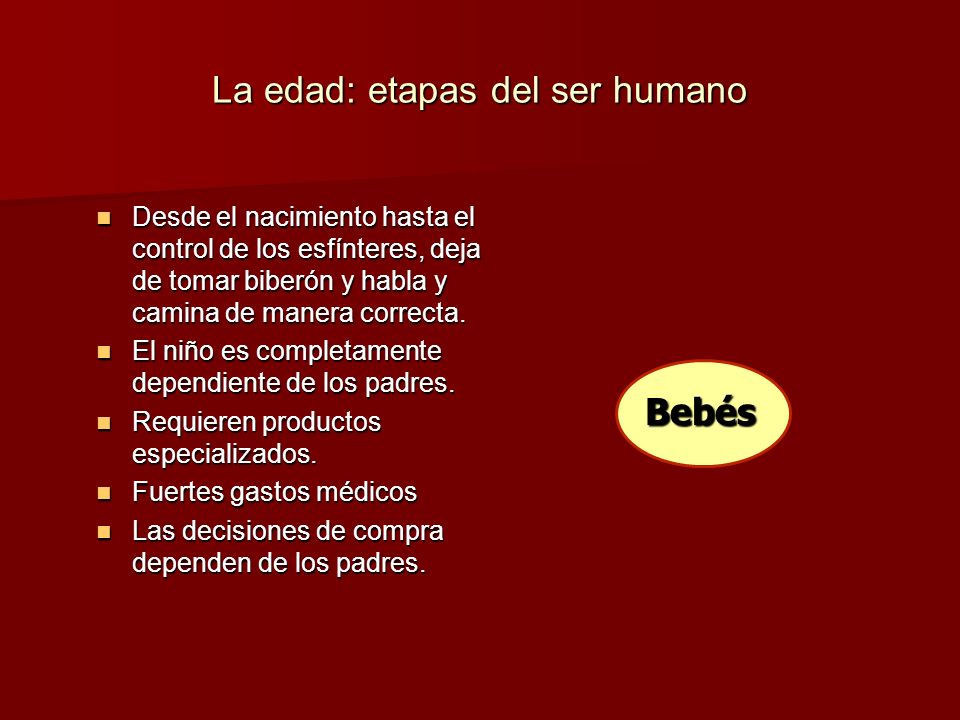 La edad: etapas del ser humano

- Desde el nacimiento hasta el control de los esfínteres, deja de tomar biberón y habla y camina de manera correcta.
- El niño es completamente dependiente de los padres.
- Requieren productos especializados.
- Fuertes gastos médicos
- Las decisiones de compra dependen de los padres.

Bebés